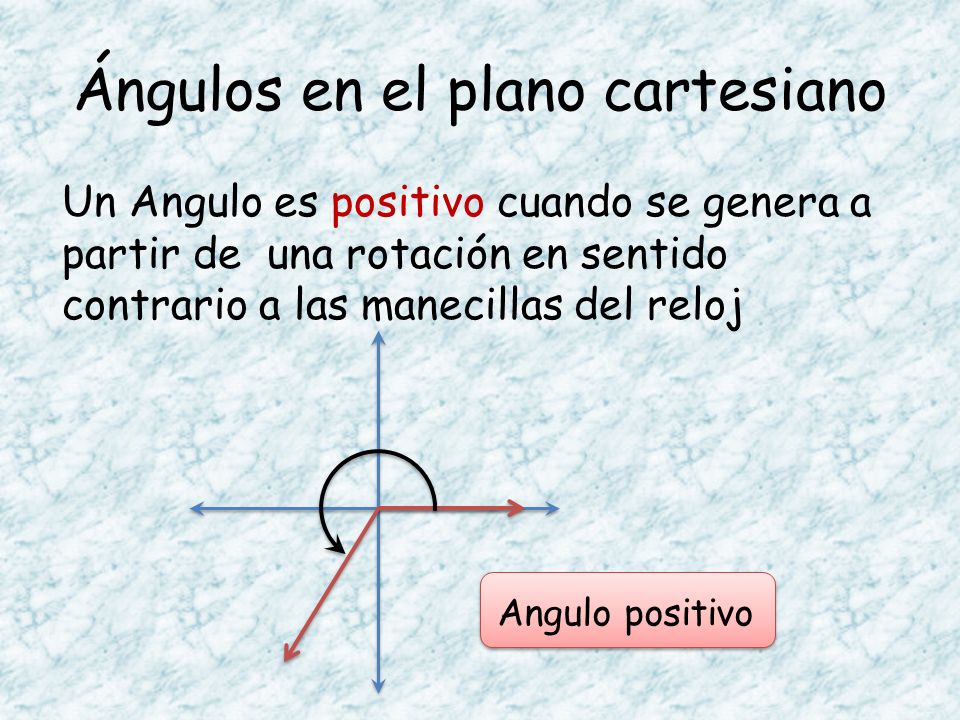 Ángulos en el plano cartesiano

Un Angulo es positivo cuando se genera a partir de una rotación en sentido contrario a las manecillas del reloj

Angulo positivo